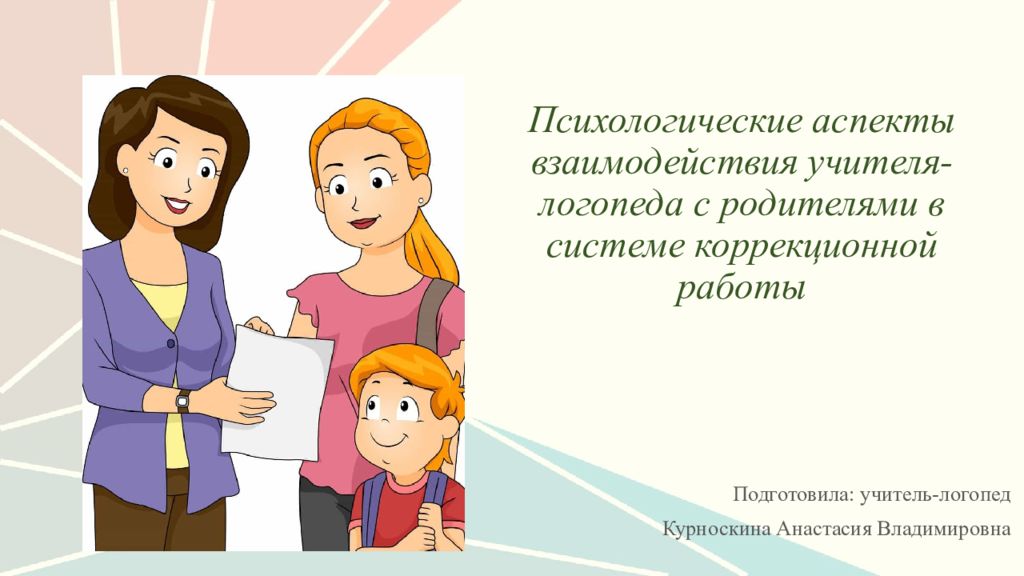 Психологические аспекты взаимодействия учителя-логопеда с родителями в системе коррекционной работы

Подготовила: учитель-логопед

Курноскина Анастасия Владимировна